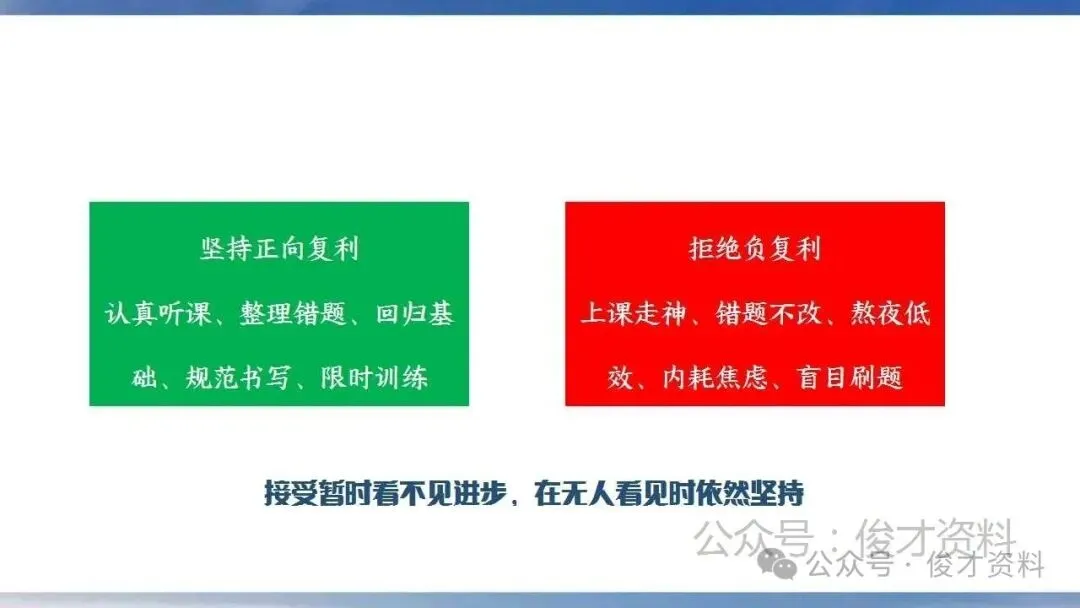 坚持正向复利

认真听课、整理错题、回归基础、规范书写、限时训练

拒绝负复利

上课走神、错题不改、熬夜低效、内耗焦虑、盲目刷题

接受暂时看不见进步，在无人看见时依然坚持

公众号：俊才资料

公众号 · 俊才资料